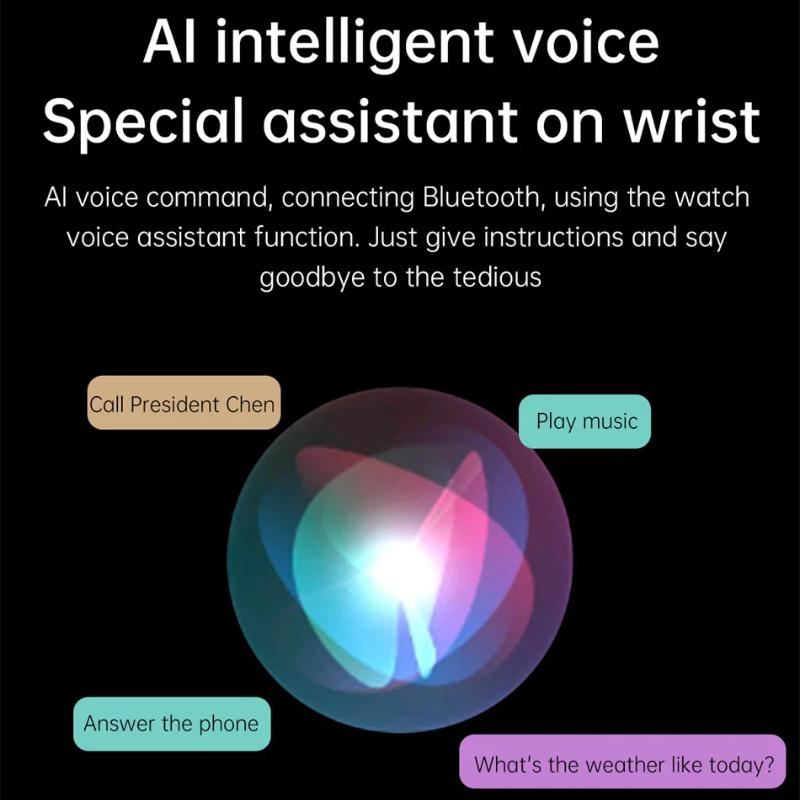 AI intelligent voice
Special assistant on wrist

AI voice command, connecting Bluetooth, using the watch voice assistant function. Just give instructions and say goodbye to the tedious

Call President Chen

Play music

Answer the phone

What's the weather like today?